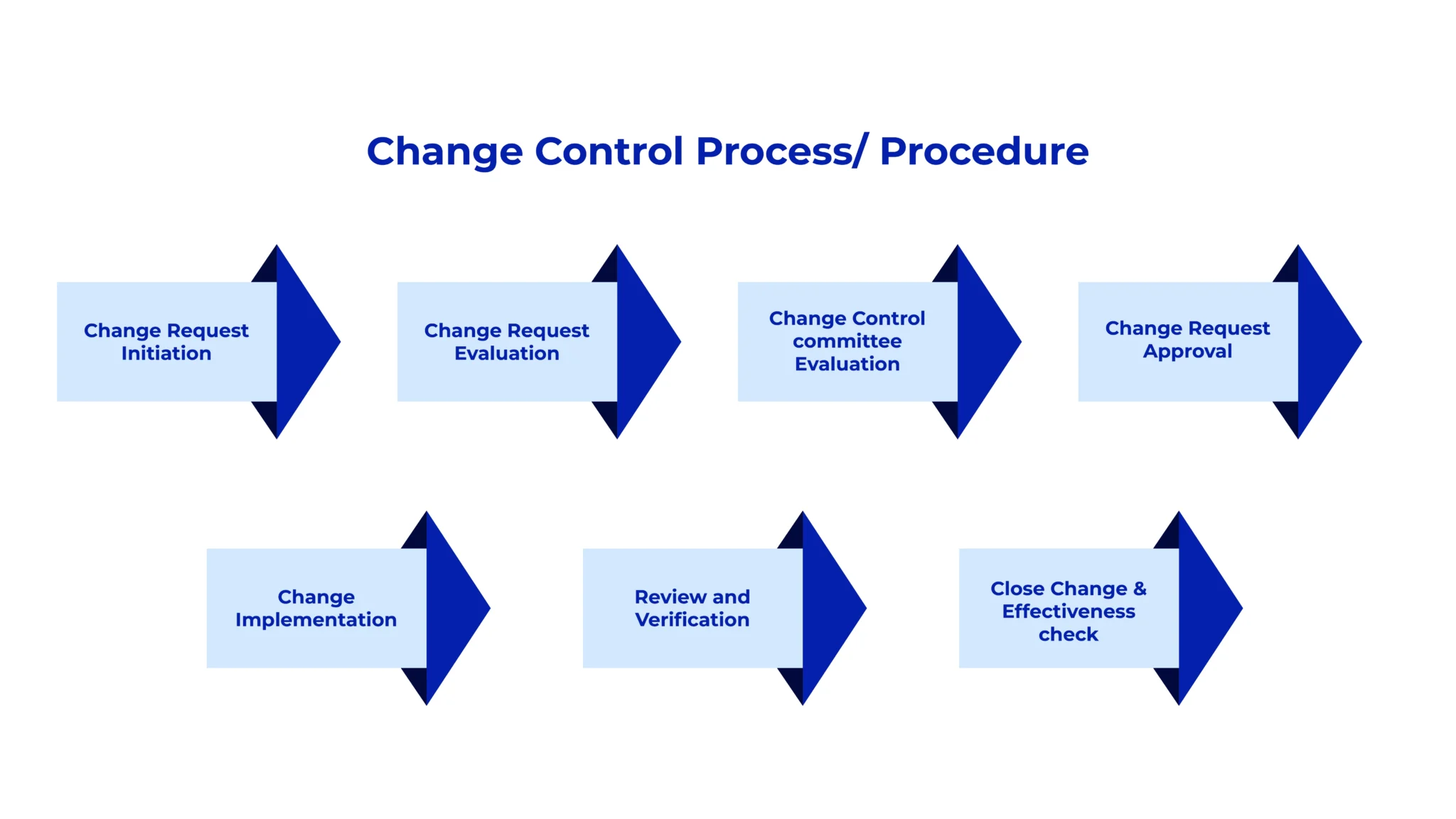 Change Control Process/ Procedure

Change Request Initiation

Change Request Evaluation

Change Control committee Evaluation

Change Request Approval

Change Implementation

Review and Verification

Close Change & Effectiveness check